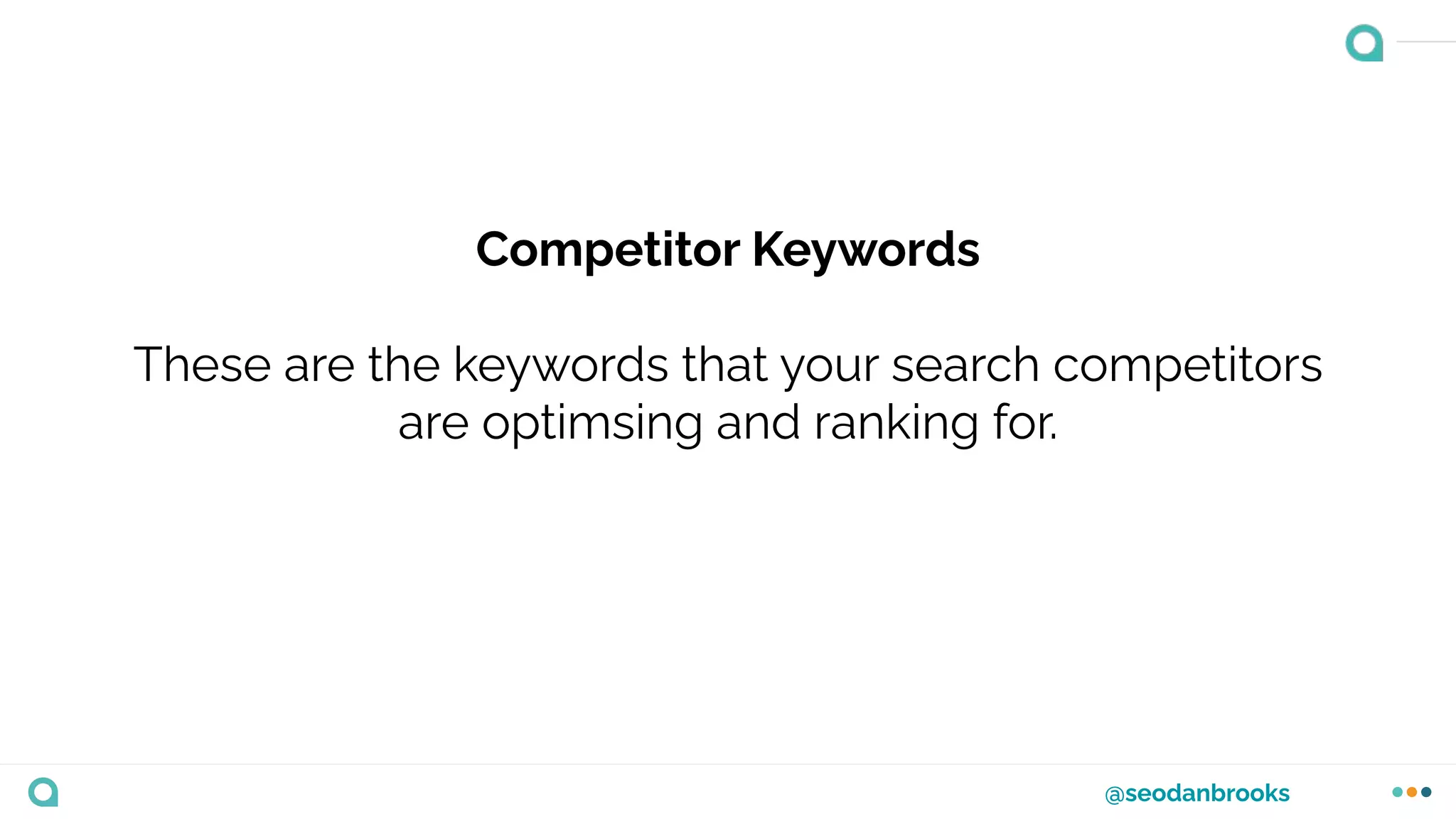 Competitor Keywords

These are the keywords that your search competitors are optimsing and ranking for.

@seodanbrooks